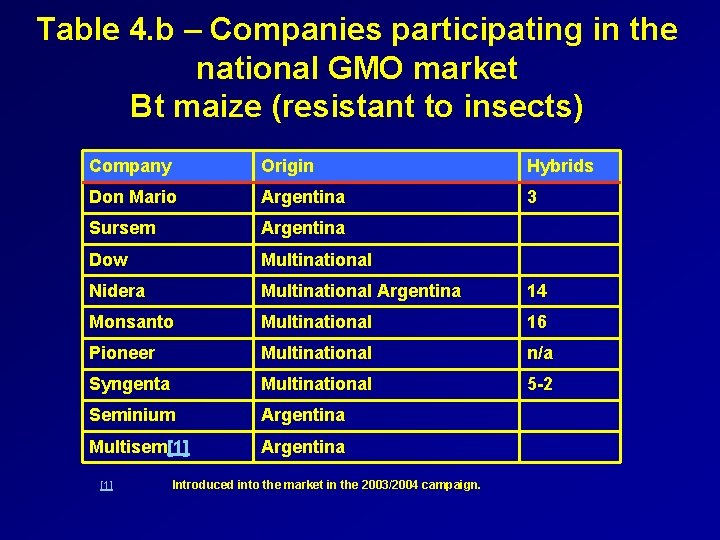 Table 4.b – Companies participating in the national GMO market
Bt maize (resistant to insects)

| Company | Origin | Hybrids |
|---|---|---|
| Don Mario | Argentina | 3 |
| Sursem | Argentina | |
| Dow | Multinational | |
| Nidera | Multinational Argentina | 14 |
| Monsanto | Multinational | 16 |
| Pioneer | Multinational | n/a |
| Syngenta | Multinational | 5-2 |
| Seminium | Argentina | |
| Multisem[1] | Argentina | |

[1] Introduced into the market in the 2003/2004 campaign.